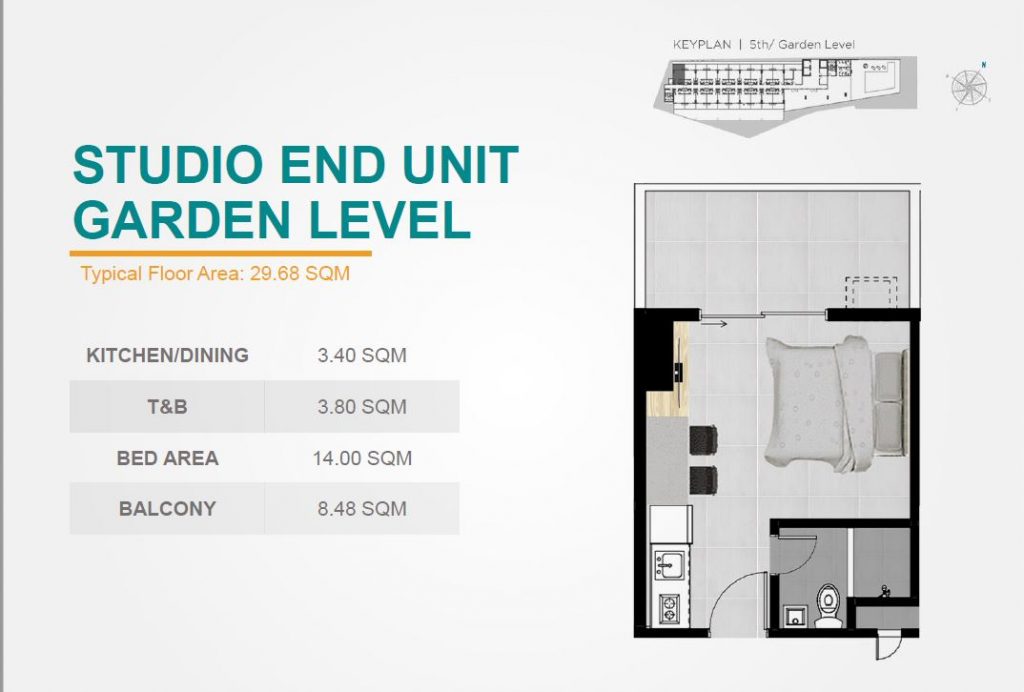 KEYPLAN | 5th/ Garden Level

N

STUDIO END UNIT GARDEN LEVEL

Typical Floor Area: 29.68 SQM

| KITCHEN/DINING | 3.40 SQM |
|---|---|
| T&B | 3.80 SQM |
| BED AREA | 14.00 SQM |
| BALCONY | 8.48 SQM |